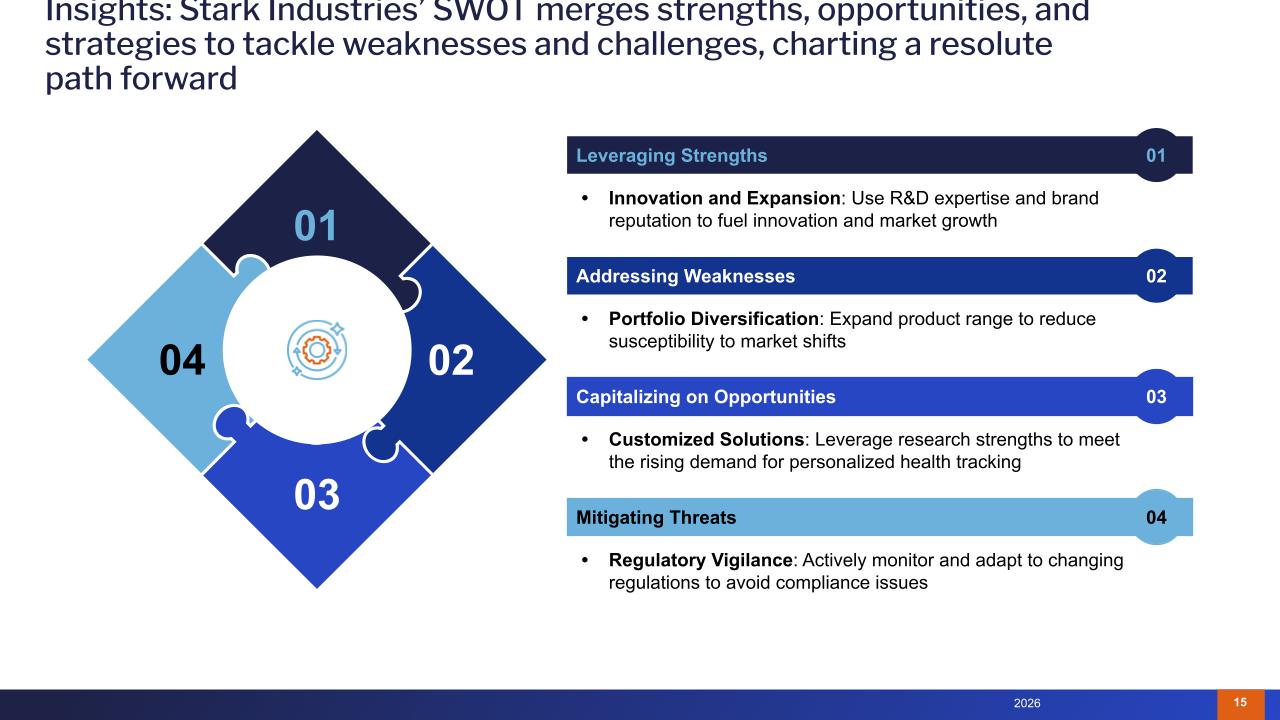 Insights: Stark Industries' SWOT merges strengths, opportunities, and strategies to tackle weaknesses and challenges, charting a resolute path forward

01

02

03

04

Leveraging Strengths 01

• **Innovation and Expansion**: Use R&D expertise and brand reputation to fuel innovation and market growth

Addressing Weaknesses 02

• **Portfolio Diversification**: Expand product range to reduce susceptibility to market shifts

Capitalizing on Opportunities 03

• **Customized Solutions**: Leverage research strengths to meet the rising demand for personalized health tracking

Mitigating Threats 04

• **Regulatory Vigilance**: Actively monitor and adapt to changing regulations to avoid compliance issues

2026

15